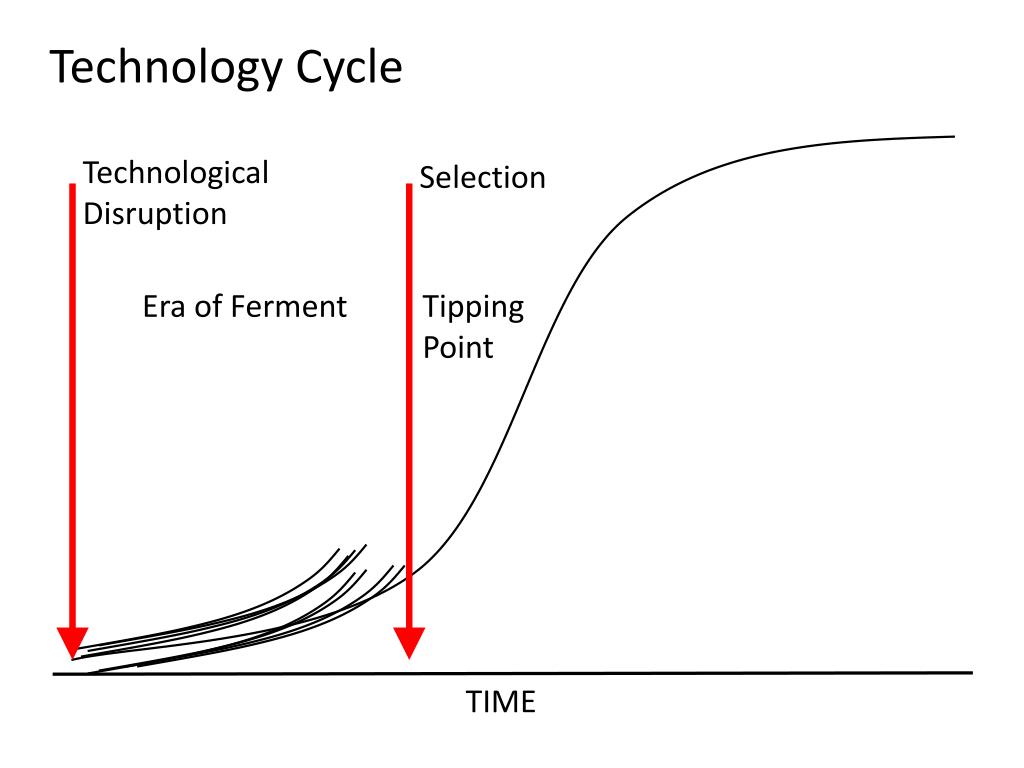 Technology Cycle

Technological Disruption

Selection

Era of Ferment

Tipping Point

TIME